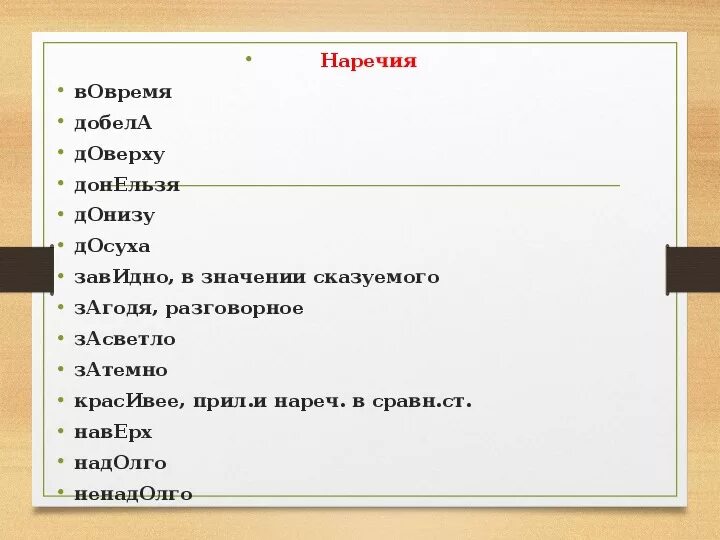 • Наречия

• вОвремя
• добелА
• дОверху
• донЕльзя
• дОнизу
• дОсуха
• завИдно, в значении сказуемого
• зАгодя, разговорное
• зАсветло
• зАтемно
• красИвее, прил.и нареч. в сравн.ст.
• навЕрх
• надОлго
• ненадОлго